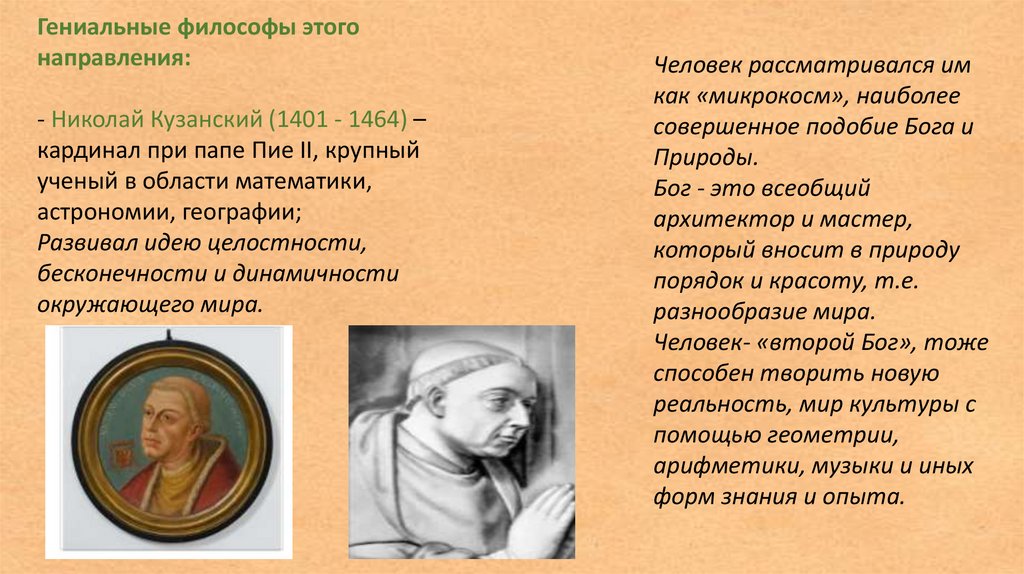 Гениальные философы этого направления:

- Николай Кузанский (1401 - 1464) – кардинал при папе Пие II, крупный ученый в области математики, астрономии, географии;
Развивал идею целостности, бесконечности и динамичности окружающего мира.

Человек рассматривался им как «микрокосм», наиболее совершенное подобие Бога и Природы.
Бог - это всеобщий архитектор и мастер, который вносит в природу порядок и красоту, т.е. разнообразие мира.
Человек- «второй Бог», тоже способен творить новую реальность, мир культуры с помощью геометрии, арифметики, музыки и иных форм знания и опыта.